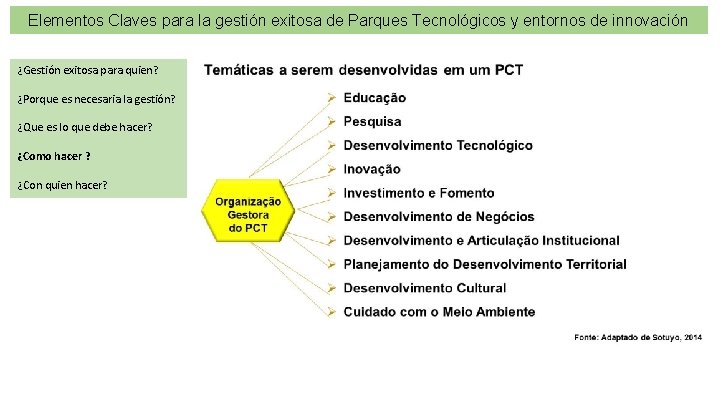 Elementos Claves para la gestión exitosa de Parques Tecnológicos y entornos de innovación

¿Gestión exitosa para quien?

¿Porque es necesaria la gestión?

¿Que es lo que debe hacer?

¿Como hacer ?

¿Con quien hacer?

Temáticas a serem desenvolvidas em um PCT

Organização Gestora do PCT

Educação

Pesquisa

Desenvolvimento Tecnológico

Inovação

Investimento e Fomento

Desenvolvimento de Negócios

Desenvolvimento e Articulação Institucional

Planejamento do Desenvolvimento Territorial

Desenvolvimento Cultural

Cuidado com o Meio Ambiente

Fonte: Adaptado de Sotuyo, 2014